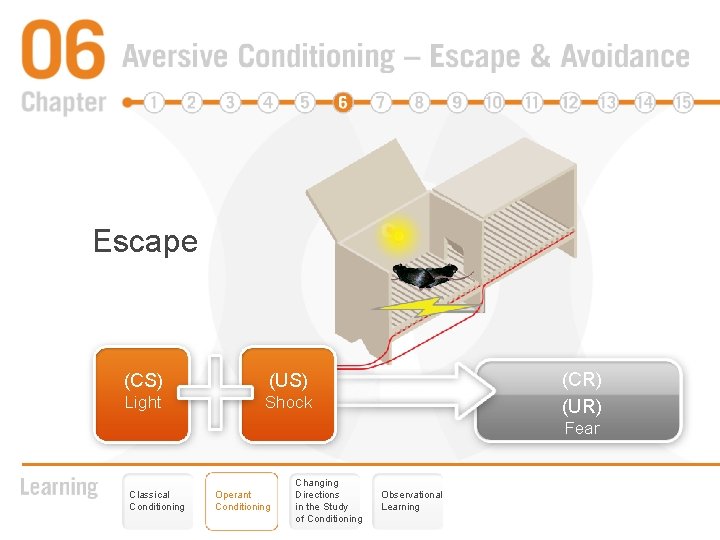 06 Aversive Conditioning – Escape & Avoidance

Chapter 1 2 3 4 5 6 7 8 9 10 11 12 13 14 15

Escape

(CS) Light

(US) Shock

(CR)
(UR) Fear

Learning

Classical Conditioning

Operant Conditioning

Changing Directions in the Study of Conditioning

Observational Learning